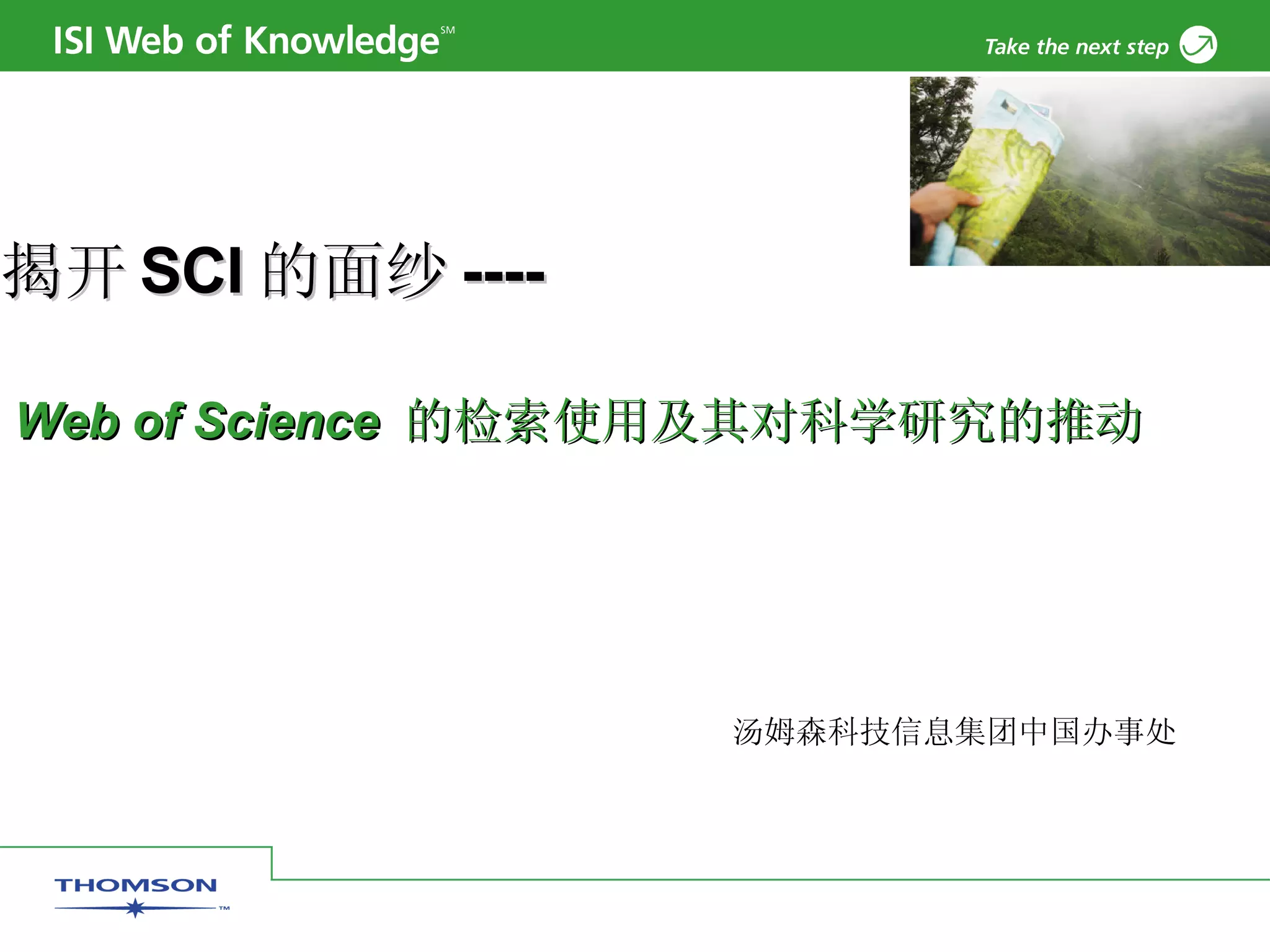 ISI Web of Knowledge℠

Take the next step

揭开 SCI 的面纱 ----

Web of Science 的检索使用及其对科学研究的推动

汤姆森科技信息集团中国办事处

THOMSON™